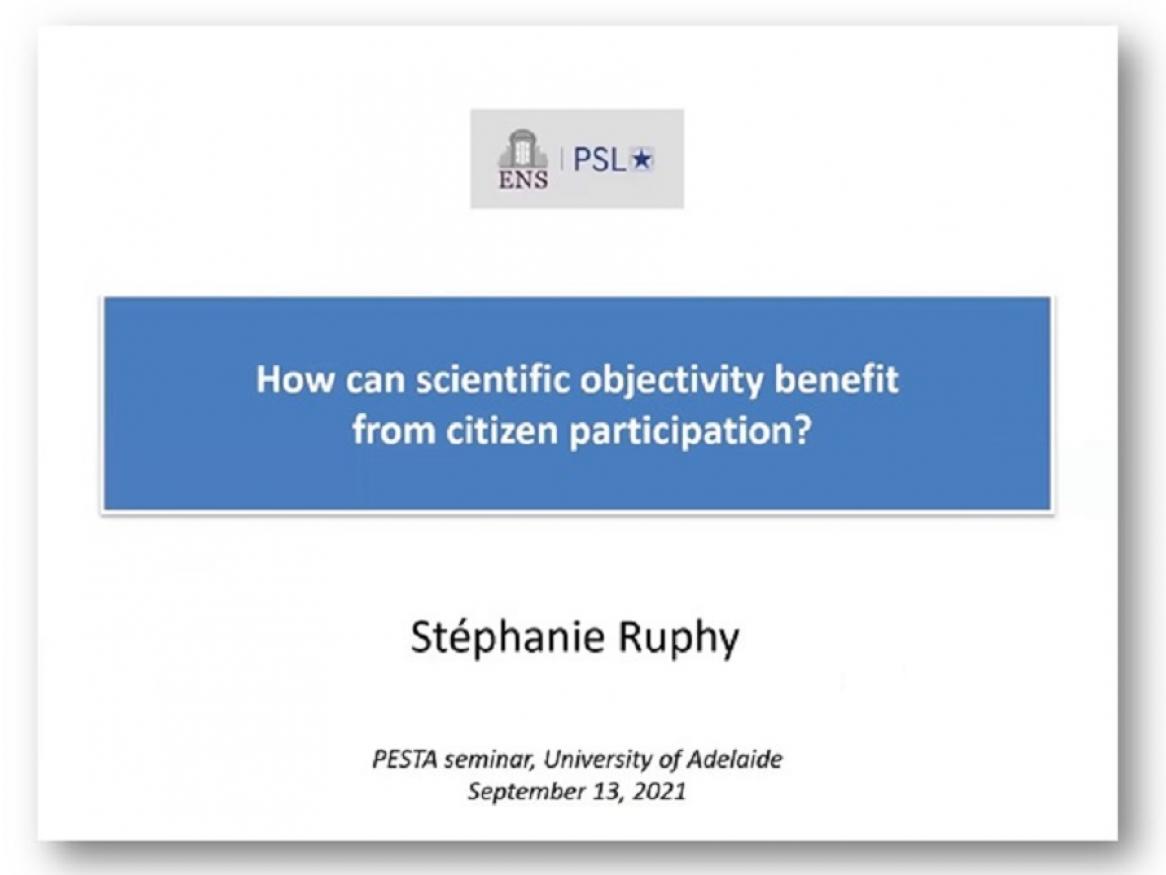 ENS | PSL★

How can scientific objectivity benefit from citizen participation?

Stéphanie Ruphy

PESTA seminar, University of Adelaide
September 13, 2021